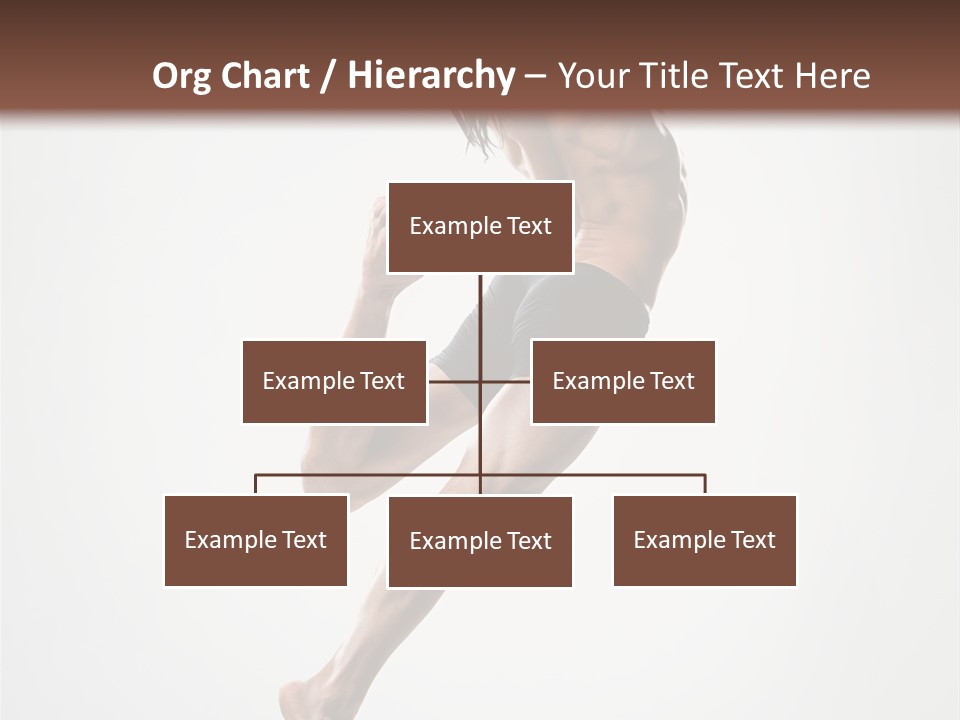 Org Chart / Hierarchy – Your Title Text Here

Example Text

Example Text

Example Text

Example Text

Example Text

Example Text